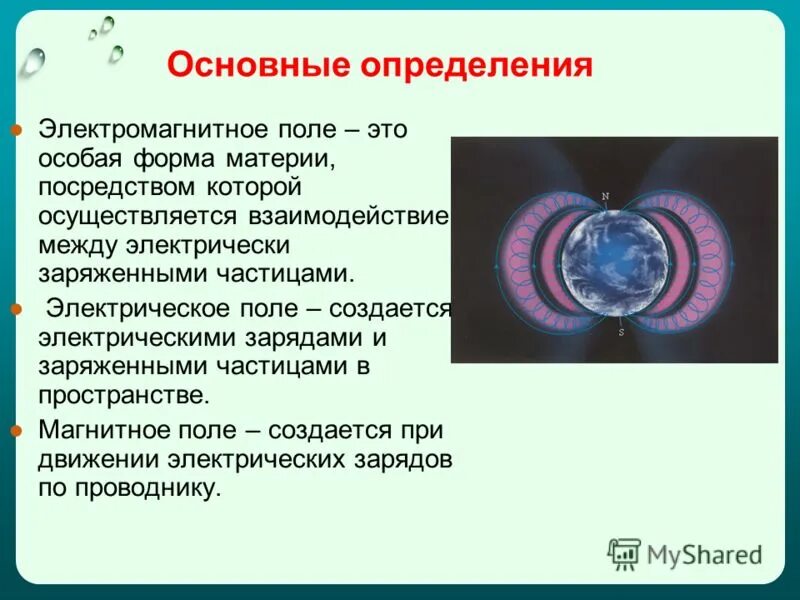 Основные определения

Электромагнитное поле – это особая форма материи, посредством которой осуществляется взаимодействие между электрически заряженными частицами.

Электрическое поле – создается электрическими зарядами и заряженными частицами в пространстве.

Магнитное поле – создается при движении электрических зарядов по проводнику.

N

S

MyShared